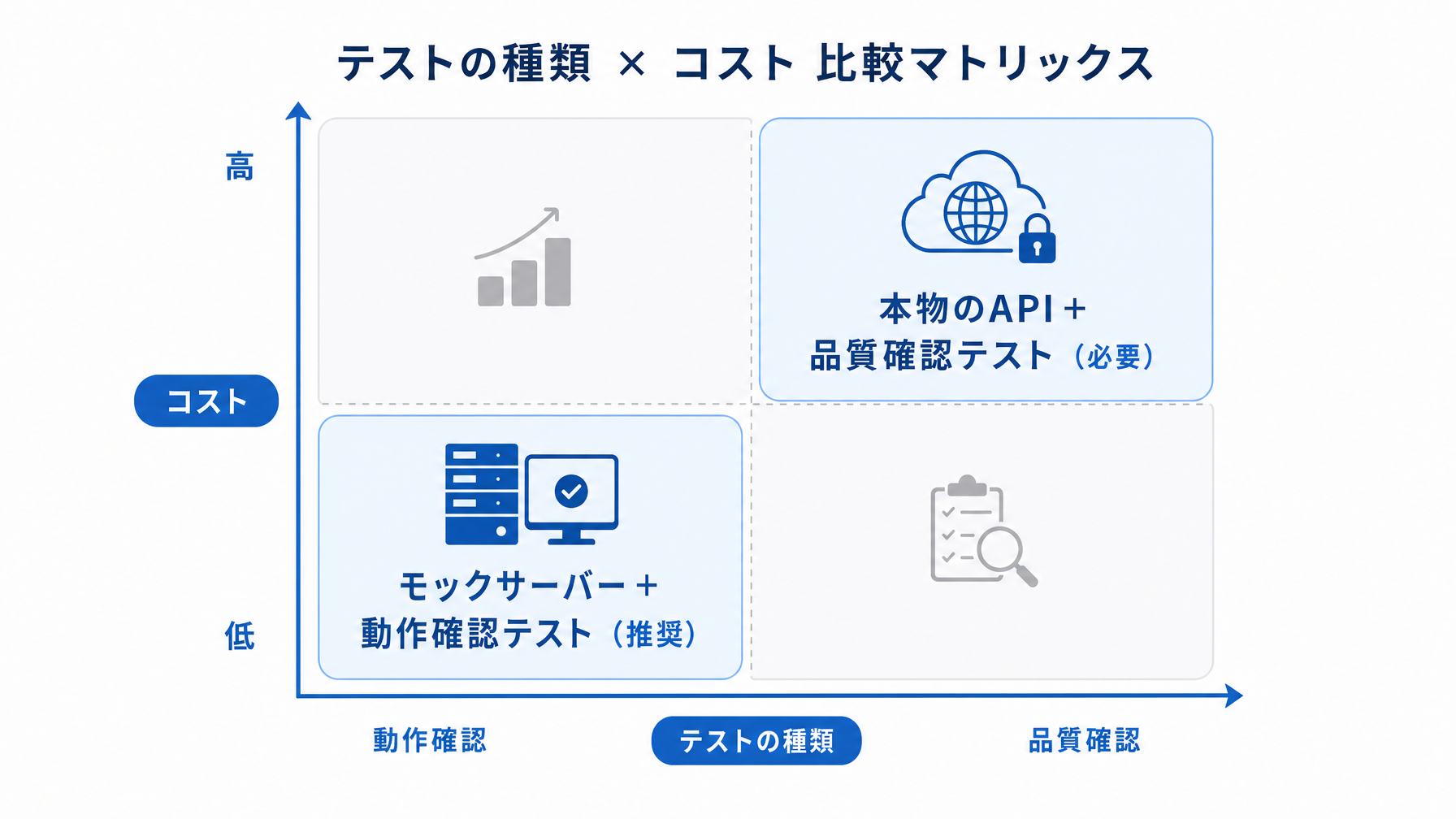 テストの種類 × コスト 比較マトリックス

高

コスト

低

本物のAPI＋
品質確認テスト（必要）

モックサーバー＋
動作確認テスト（推奨）

動作確認

テストの種類

品質確認